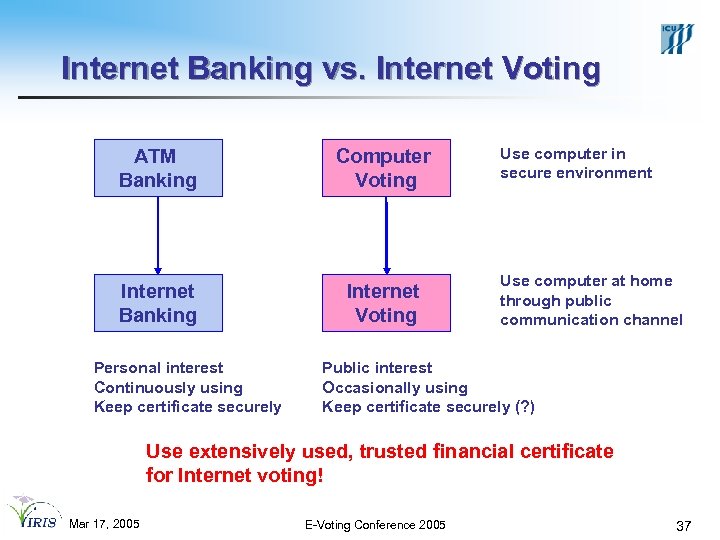 ICU

Internet Banking vs. Internet Voting

ATM Banking

Computer Voting

Use computer in secure environment

Internet Banking

Internet Voting

Use computer at home through public communication channel

Personal interest
Continuously using
Keep certificate securely

Public interest
Occasionally using
Keep certificate securely (?)

Use extensively used, trusted financial certificate for Internet voting!

IRIS

Mar 17, 2005

E-Voting Conference 2005

37